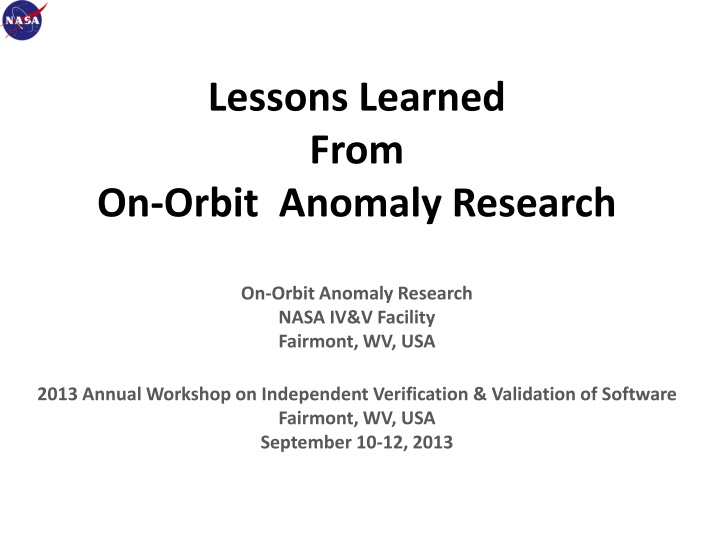 NASA

Lessons Learned
From
On-Orbit Anomaly Research

On-Orbit Anomaly Research
NASA IV&V Facility
Fairmont, WV, USA

2013 Annual Workshop on Independent Verification & Validation of Software
Fairmont, WV, USA
September 10-12, 2013